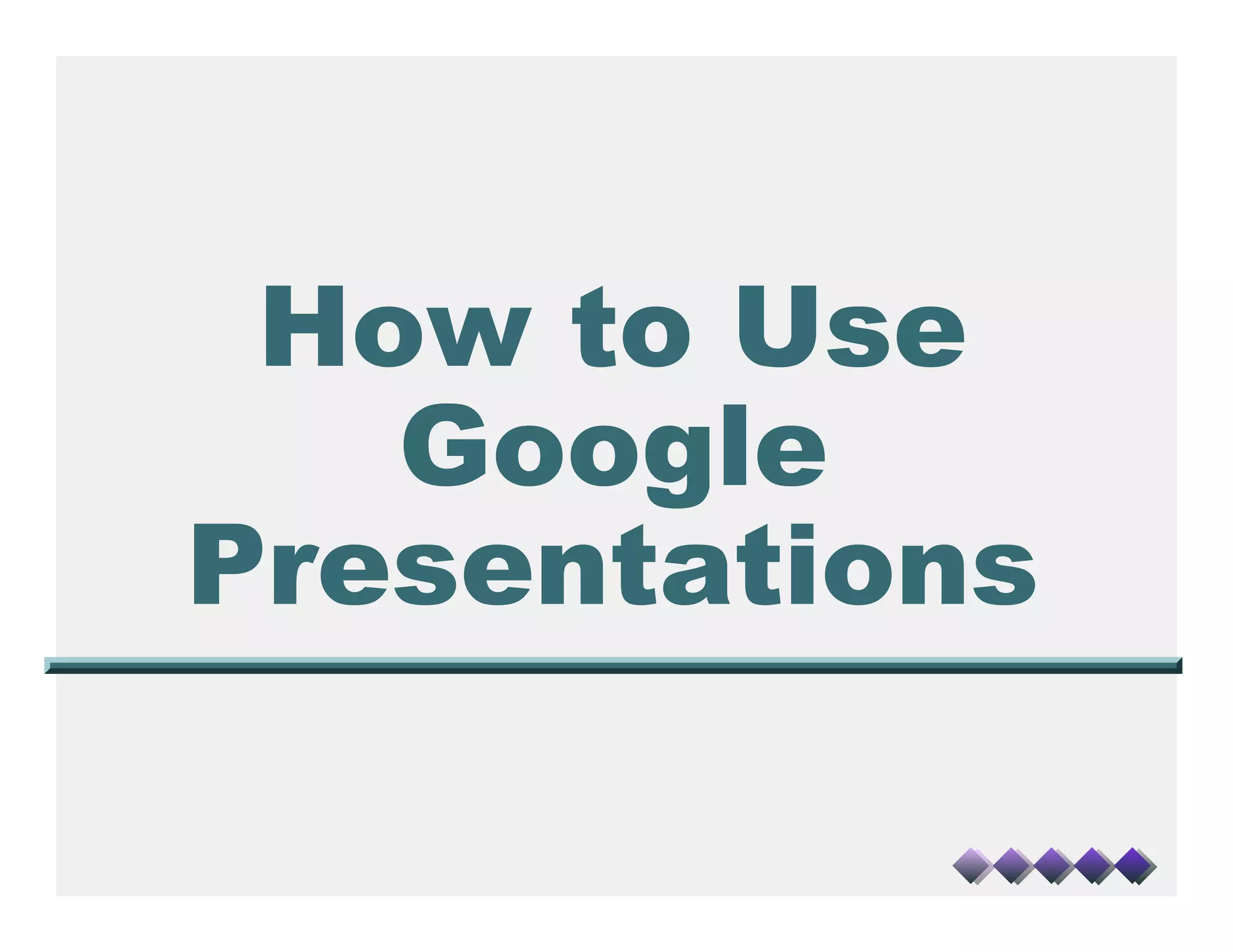 How to Use Google Presentations